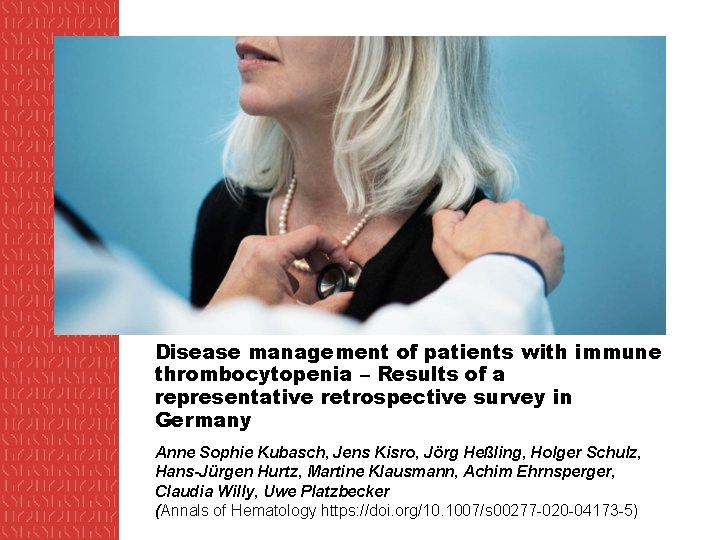 Disease management of patients with immune thrombocytopenia – Results of a representative retrospective survey in Germany

Anne Sophie Kubasch, Jens Kisro, Jörg Heßling, Holger Schulz, Hans-Jürgen Hurtz, Martine Klausmann, Achim Ehrnsperger, Claudia Willy, Uwe Platzbecker
(Annals of Hematology https://doi.org/10.1007/s00277-020-04173-5)